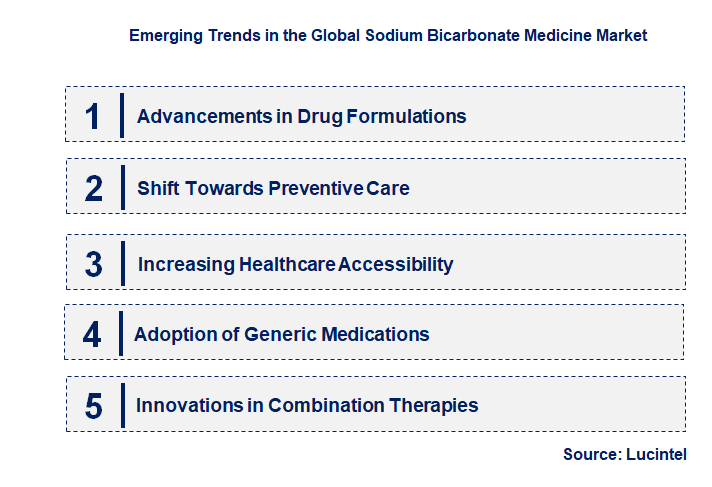 Emerging Trends in the Global Sodium Bicarbonate Medicine Market

1 Advancements in Drug Formulations

2 Shift Towards Preventive Care

3 Increasing Healthcare Accessibility

4 Adoption of Generic Medications

5 Innovations in Combination Therapies

Source: Lucintel